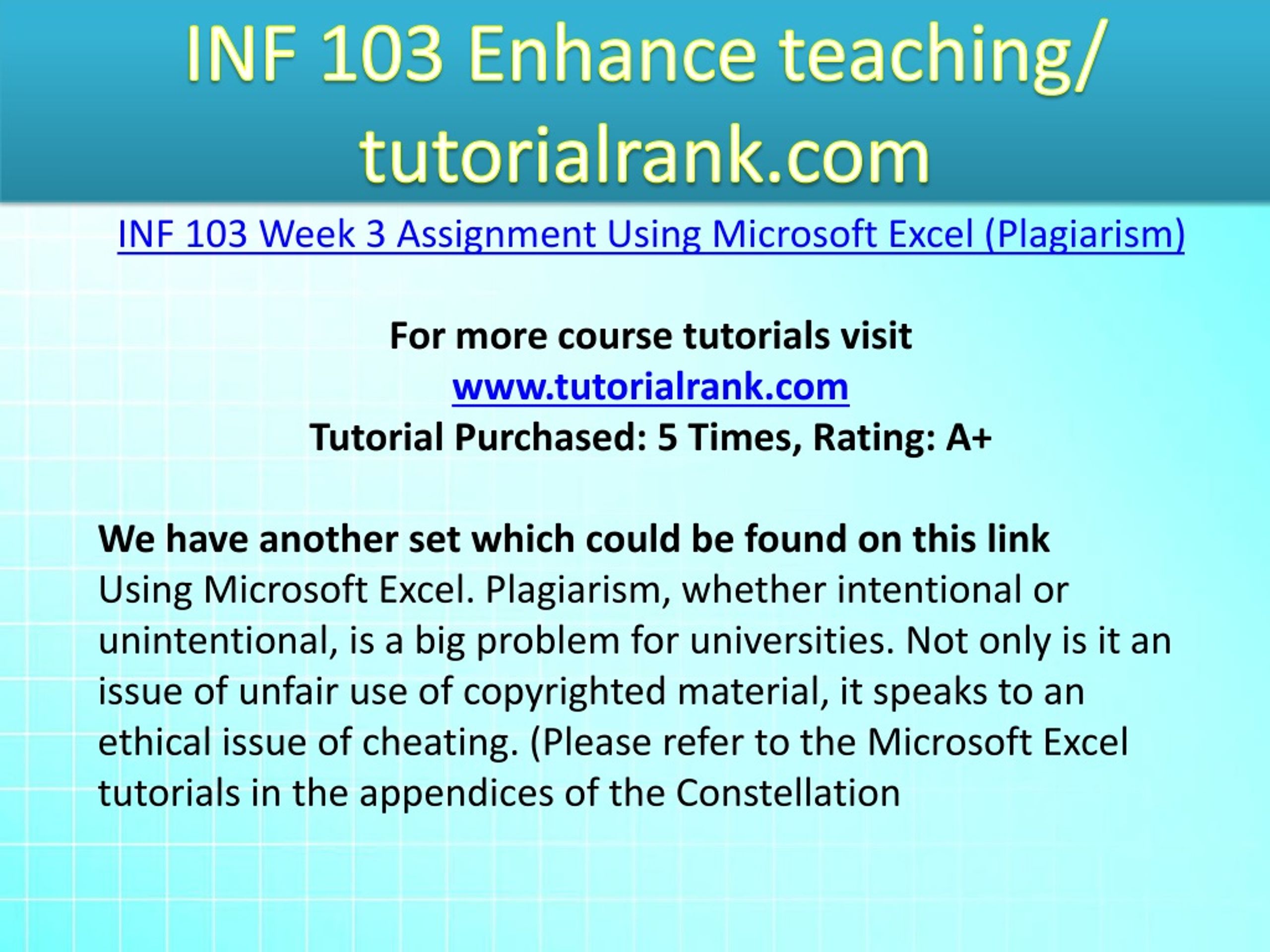 INF 103 Enhance teaching/ tutorialrank.com

INF 103 Week 3 Assignment Using Microsoft Excel (Plagiarism)

For more course tutorials visit
www.tutorialrank.com
Tutorial Purchased: 5 Times, Rating: A+

We have another set which could be found on this link
Using Microsoft Excel. Plagiarism, whether intentional or unintentional, is a big problem for universities. Not only is it an issue of unfair use of copyrighted material, it speaks to an ethical issue of cheating. (Please refer to the Microsoft Excel tutorials in the appendices of the Constellation